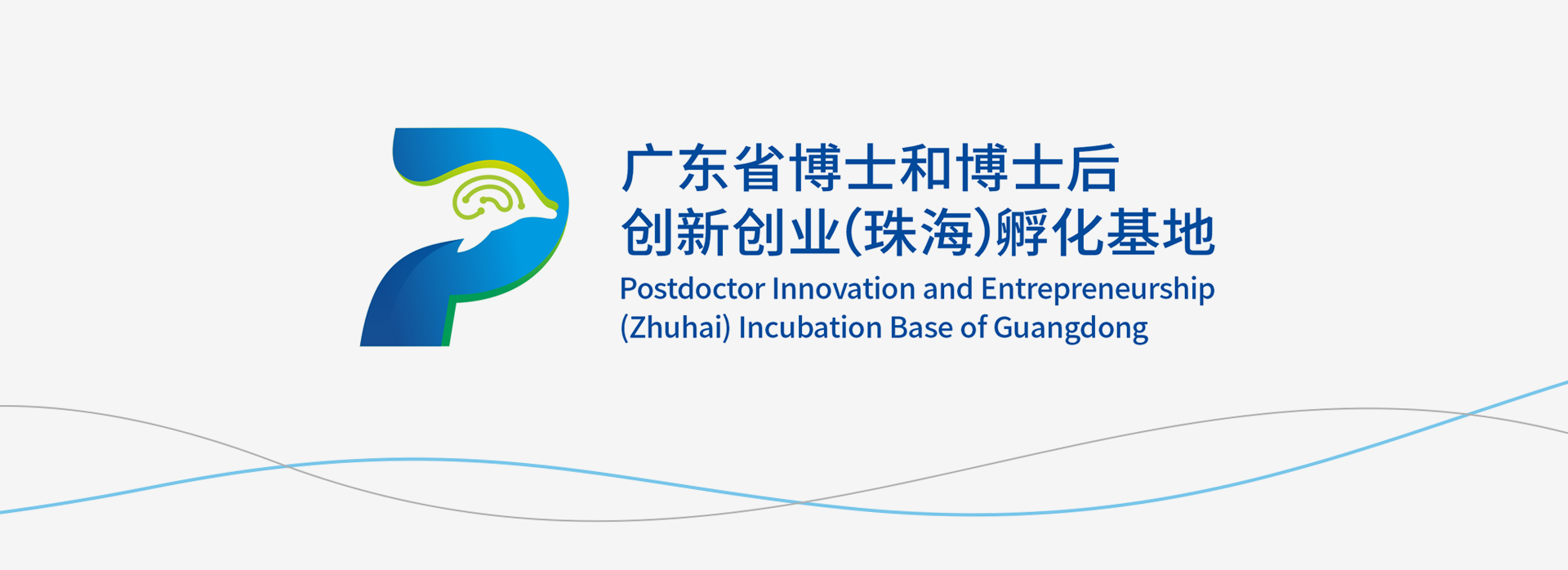 广东省博士和博士后
创新创业(珠海)孵化基地
Postdoctor Innovation and Entrepreneurship
(Zhuhai) Incubation Base of Guangdong